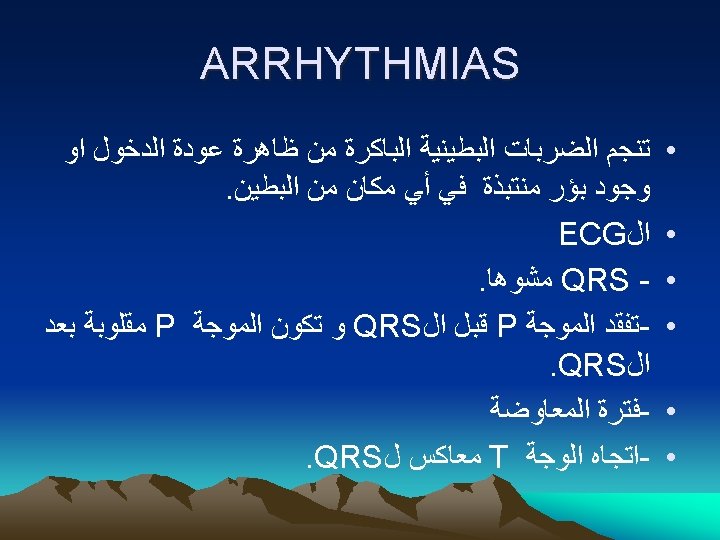 ARRHYTHMIAS

• تنجم الضربات البطينية الباكرة من ظاهرة عودة الدخول او وجود بؤر منتبذة في أي مكان من البطين.
• الECG
• - QRS مشوها.
• -تفقد الموجة P قبل الQRS و تكون الموجة P مقلوبة بعد الQRS.
• -فترة المعاوضة
• -اتجاه الوجة T معاكس لQRS.